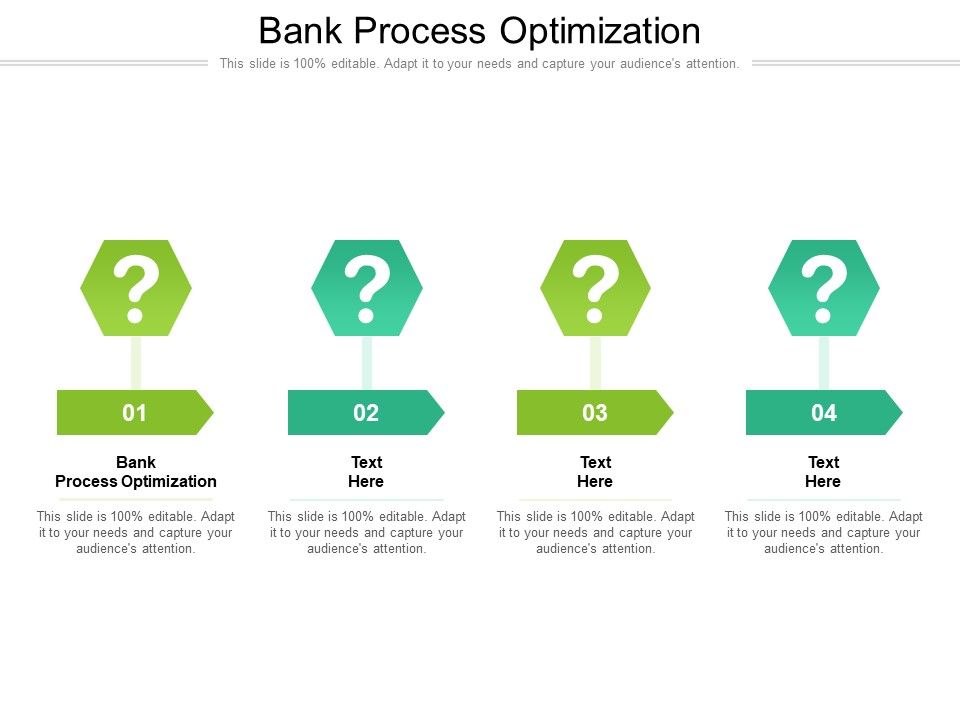 Bank Process Optimization

This slide is 100% editable. Adapt it to your needs and capture your audience's attention.

?

01

Bank Process Optimization

This slide is 100% editable. Adapt it to your needs and capture your audience's attention.

?

02

Text Here

This slide is 100% editable. Adapt it to your needs and capture your audience's attention.

?

03

Text Here

This slide is 100% editable. Adapt it to your needs and capture your audience's attention.

?

04

Text Here

This slide is 100% editable. Adapt it to your needs and capture your audience's attention.